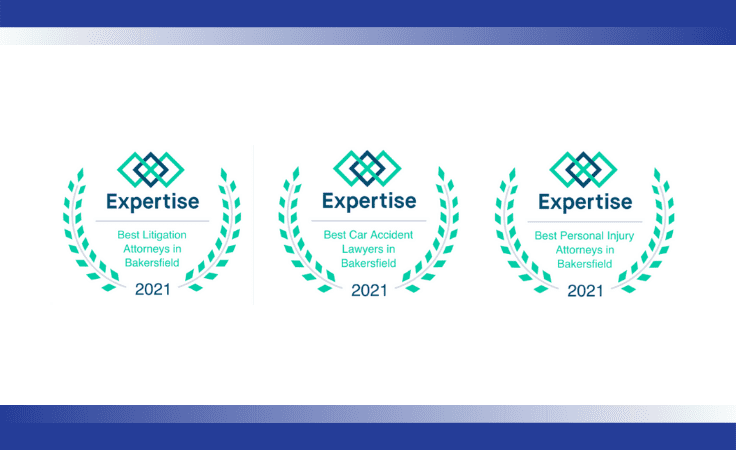 Expertise

Best Litigation Attorneys in Bakersfield

2021

Expertise

Best Car Accident Lawyers in Bakersfield

2021

Expertise

Best Personal Injury Attorneys in Bakersfield

2021